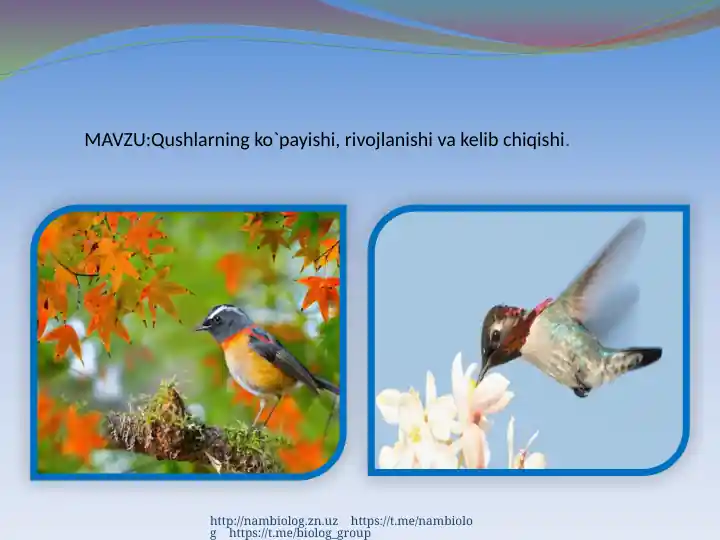 MAVZU:Qushlarning ko`payishi, rivojlanishi va kelib chiqishi.

http://nambiolog.zn.uz https://t.me/nambiolog https://t.me/biolog_group